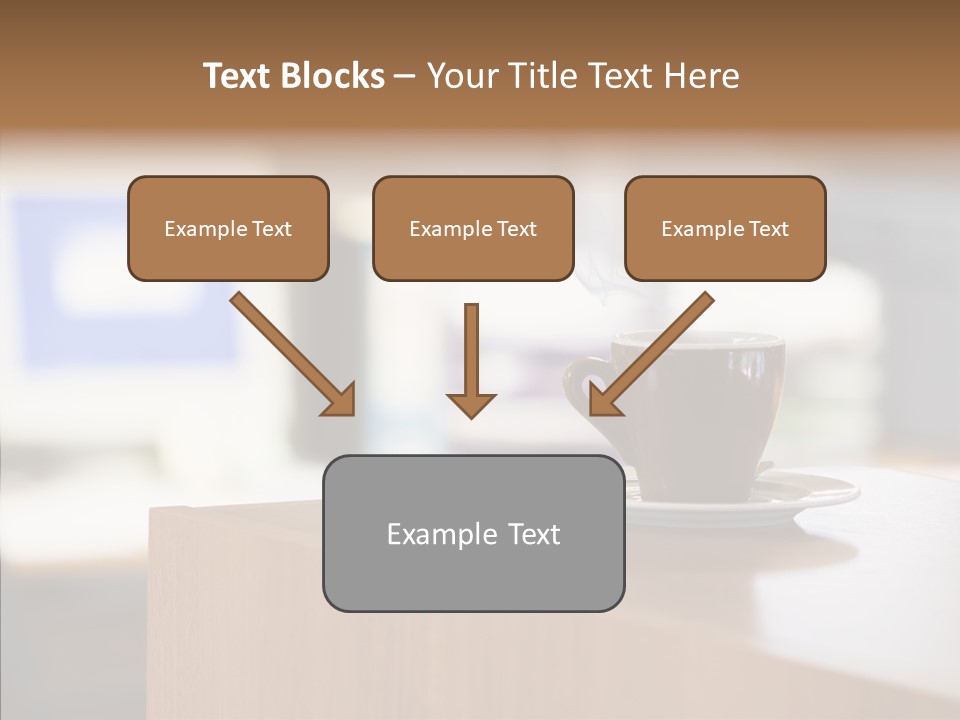 Text Blocks – Your Title Text Here

Example Text

Example Text

Example Text

Example Text